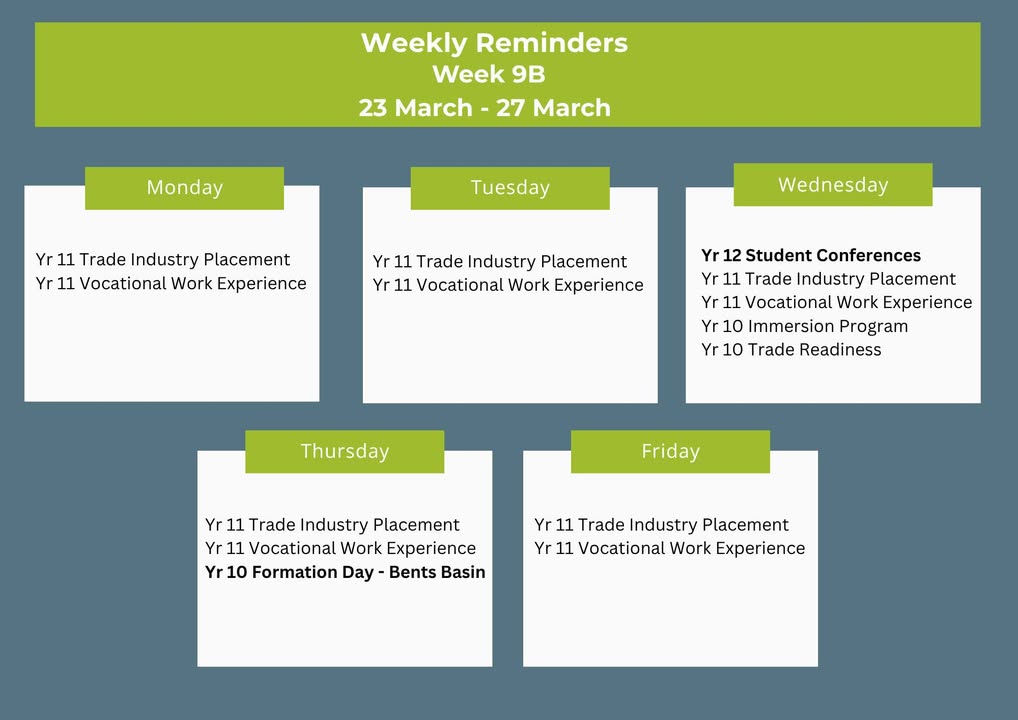 Weekly Reminders
Week 9B
23 March - 27 March

Monday

Yr 11 Trade Industry Placement
Yr 11 Vocational Work Experience

Tuesday

Yr 11 Trade Industry Placement
Yr 11 Vocational Work Experience

Wednesday

Yr 12 Student Conferences
Yr 11 Trade Industry Placement
Yr 11 Vocational Work Experience
Yr 10 Immersion Program
Yr 10 Trade Readiness

Thursday

Yr 11 Trade Industry Placement
Yr 11 Vocational Work Experience
Yr 10 Formation Day - Bents Basin

Friday

Yr 11 Trade Industry Placement
Yr 11 Vocational Work Experience